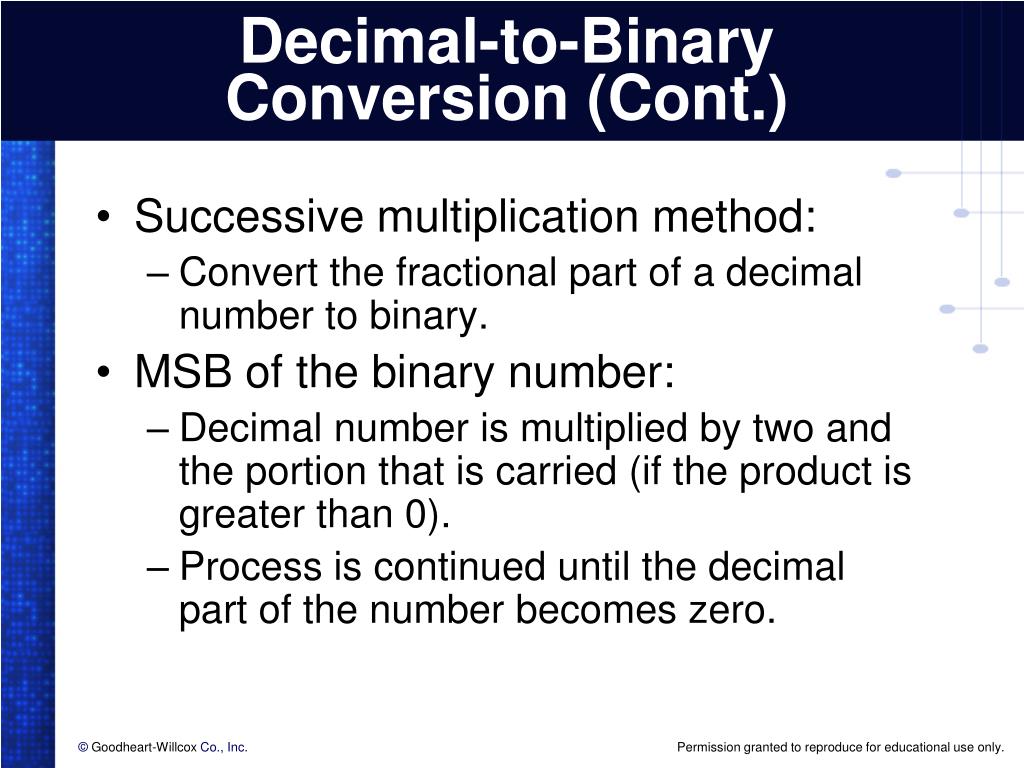 Decimal-to-Binary Conversion (Cont.)

• Successive multiplication method:
– Convert the fractional part of a decimal number to binary.
• MSB of the binary number:
– Decimal number is multiplied by two and the portion that is carried (if the product is greater than 0).
– Process is continued until the decimal part of the number becomes zero.

© Goodheart-Willcox Co., Inc.

Permission granted to reproduce for educational use only.